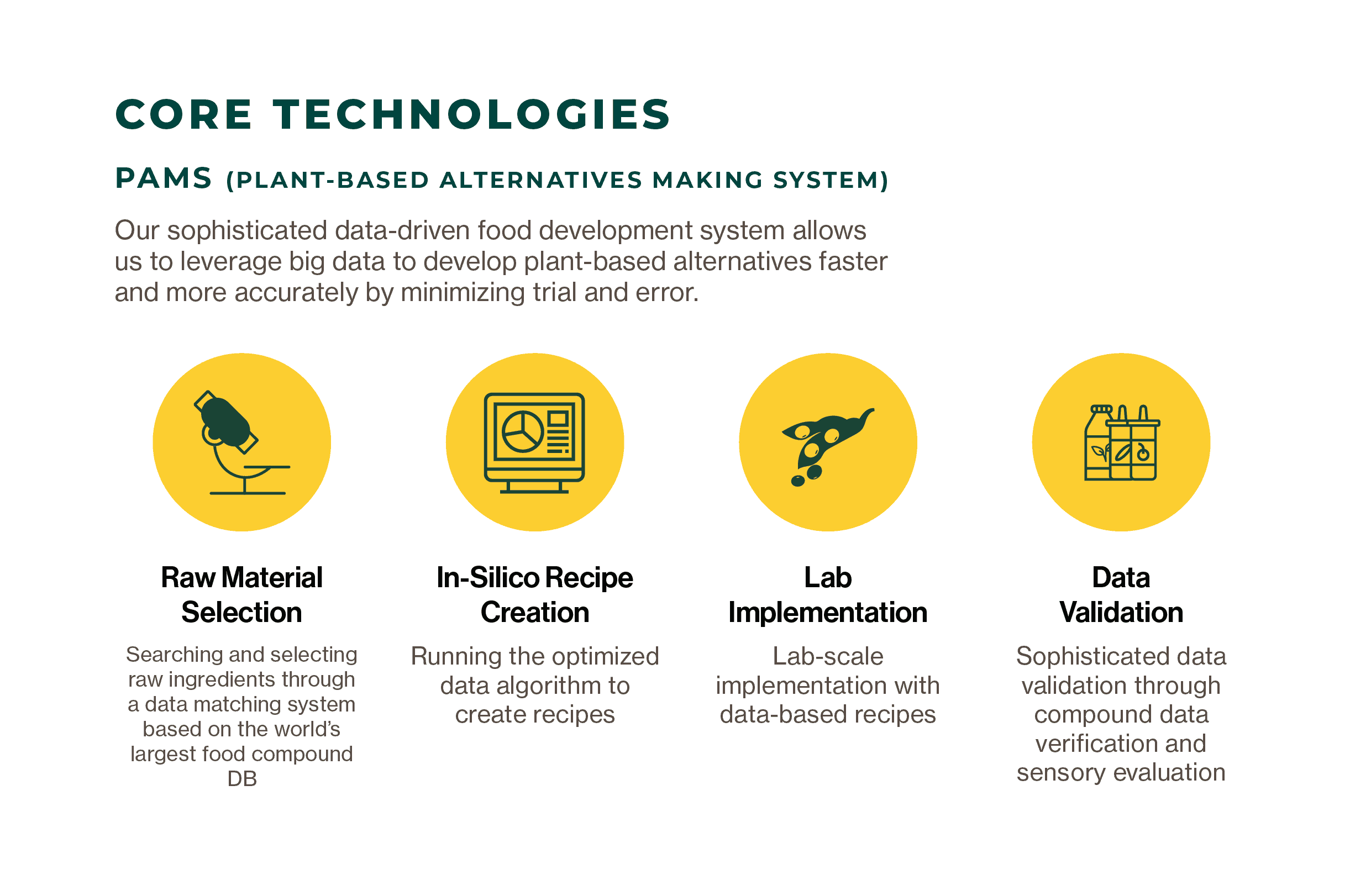 CORE TECHNOLOGIES

PAMS (PLANT-BASED ALTERNATIVES MAKING SYSTEM)

Our sophisticated data-driven food development system allows us to leverage big data to develop plant-based alternatives faster and more accurately by minimizing trial and error.

Raw Material Selection

Searching and selecting raw ingredients through a data matching system based on the world's largest food compound DB

In-Silico Recipe Creation

Running the optimized data algorithm to create recipes

Lab Implementation

Lab-scale implementation with data-based recipes

Data Validation

Sophisticated data validation through compound data verification and sensory evaluation